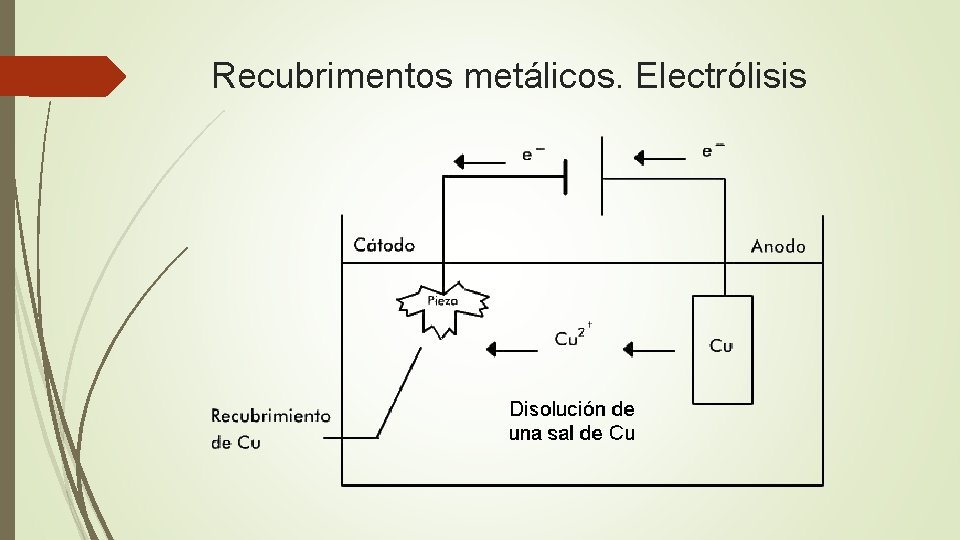 Recubrimentos metálicos. Electrólisis

$e^-$

$e^-$

Cátodo

Anodo

Pieza

$Cu^{2+}$

Cu

Recubrimiento de Cu

Disolución de una sal de Cu